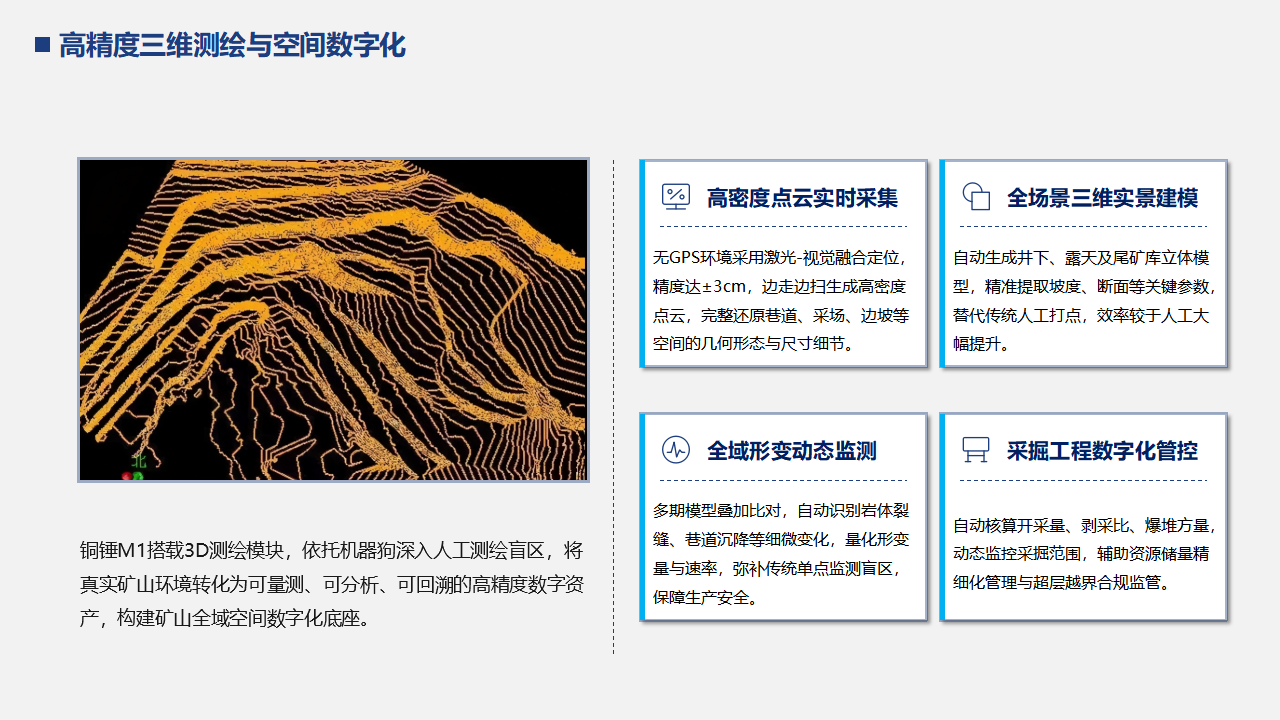 高精度三维测绘与空间数字化

北

铜锤M1搭载3D测绘模块，依托机器狗深入人工测绘盲区，将真实矿山环境转化为可量测、可分析、可回溯的高精度数字资产，构建矿山全域空间数字化底座。

高密度点云实时采集

无GPS环境采用激光-视觉融合定位，精度达±3cm，边走边扫生成高密度点云，完整还原巷道、采场、边坡等空间的几何形态与尺寸细节。

全场景三维实景建模

自动生成井下、露天及尾矿库立体模型，精准提取坡度、断面等关键参数，替代传统人工打点，效率较于人工大幅提升。

全域形变动态监测

多期模型叠加比对，自动识别岩体裂缝、巷道沉降等细微变化，量化形变量与速率，弥补传统单点监测盲区，保障生产安全。

采掘工程数字化管控

自动核算开采量、剥采比、爆堆方量，动态监控采掘范围，辅助资源储量精细化管理与超层越界合规监管。